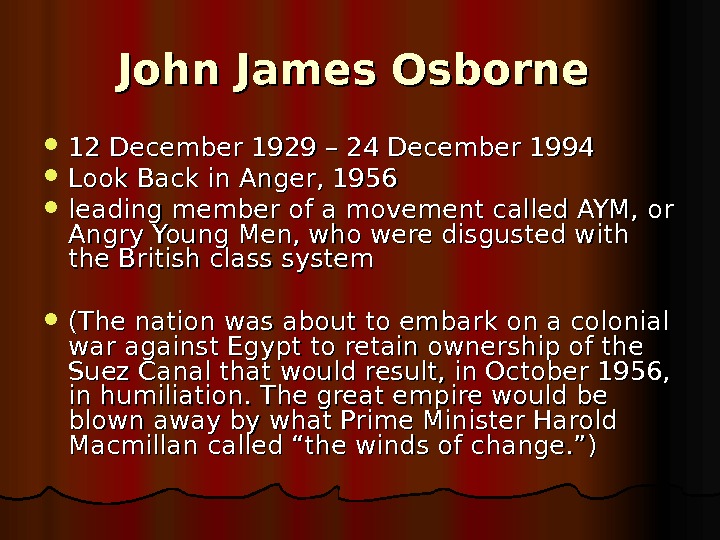 John James Osborne

- 12 December 1929 – 24 December 1994
- Look Back in Anger, 1956
- leading member of a movement called AYM, or Angry Young Men, who were disgusted with the British class system

- (The nation was about to embark on a colonial war against Egypt to retain ownership of the Suez Canal that would result, in October 1956, in humiliation. The great empire would be blown away by what Prime Minister Harold Macmillan called “the winds of change.”)